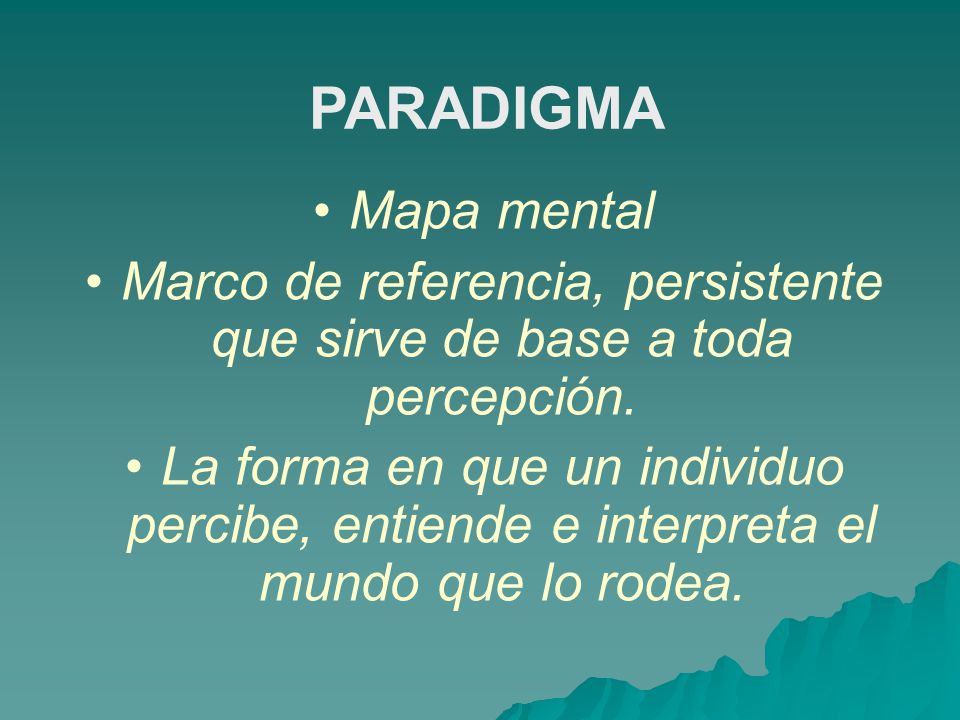 PARADIGMA

• Mapa mental

• Marco de referencia, persistente que sirve de base a toda percepción.

• La forma en que un individuo percibe, entiende e interpreta el mundo que lo rodea.